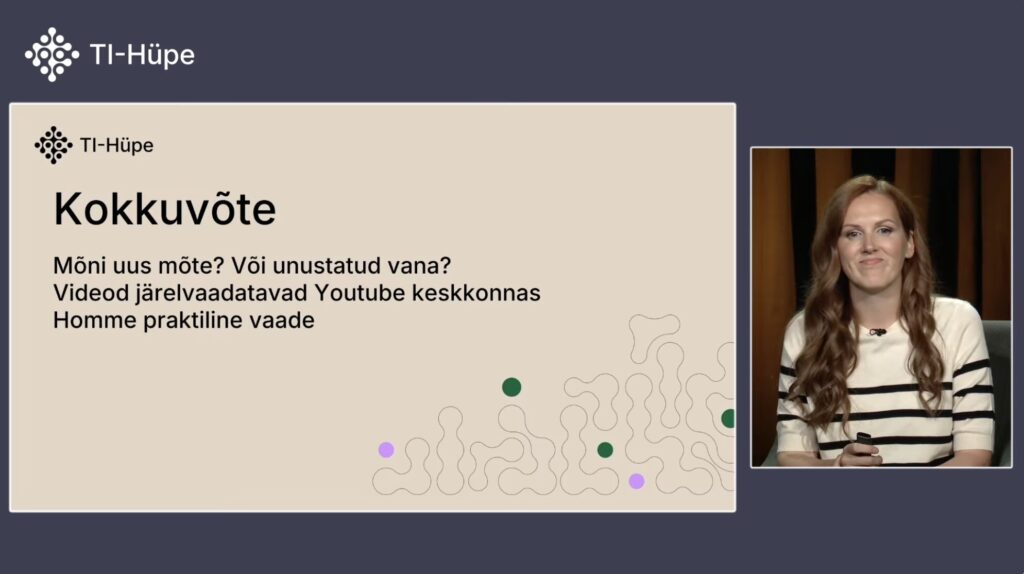 TI-Hüpe

TI-Hüpe

Kokkuvõte

Mõni uus mõte? Või unustatud vana?
Videod järelvaadatavad Youtube keskkonnas
Homme praktiline vaade